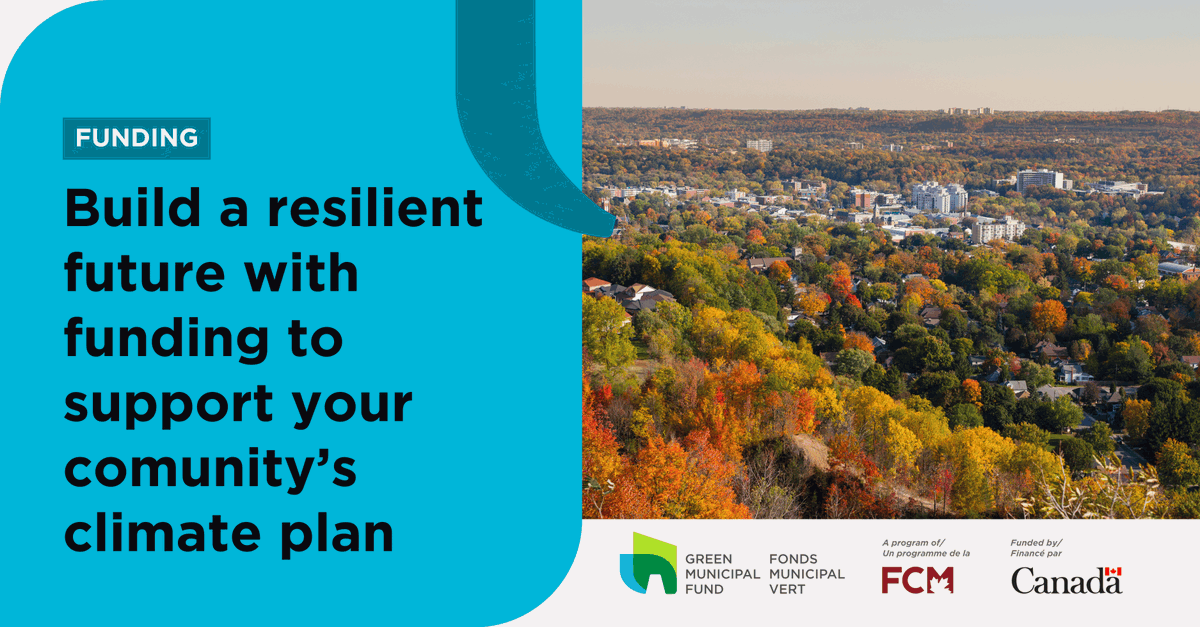 FUNDING

Build a resilient future with funding to support your comunity's climate plan

GREEN MUNICIPAL FUND

FONDS MUNICIPAL VERT

A program of/ Un programme de la

FCM

Funded by/ Financé par

Canada